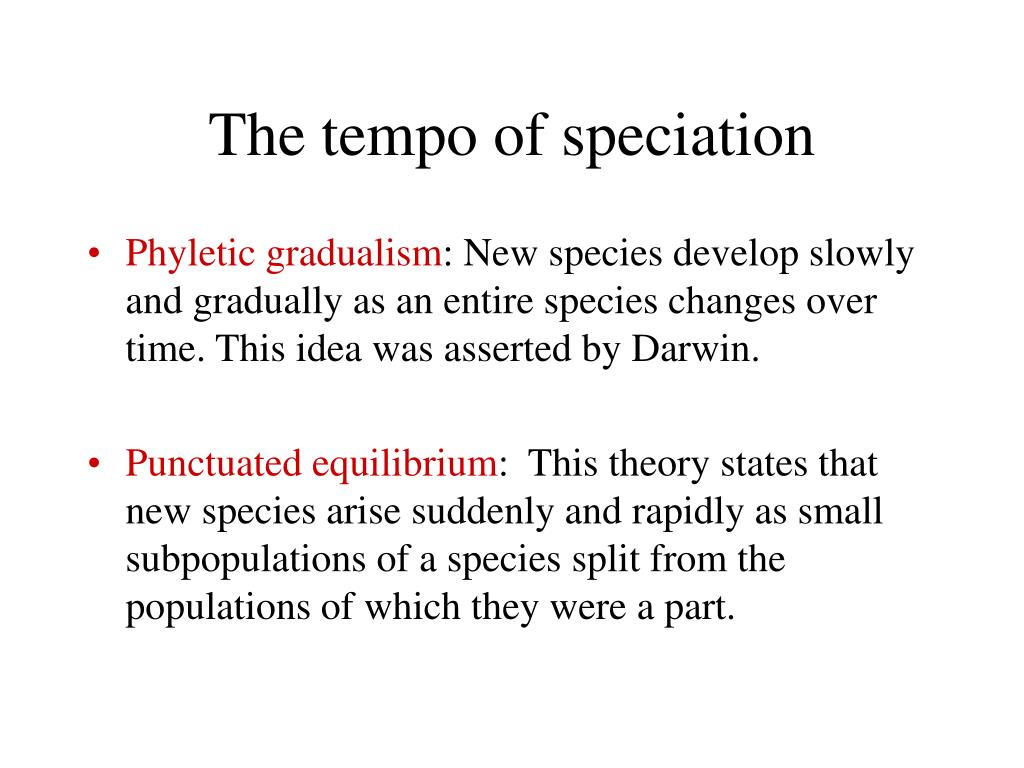 The tempo of speciation

• Phyletic gradualism: New species develop slowly and gradually as an entire species changes over time. This idea was asserted by Darwin.

• Punctuated equilibrium: This theory states that new species arise suddenly and rapidly as small subpopulations of a species split from the populations of which they were a part.